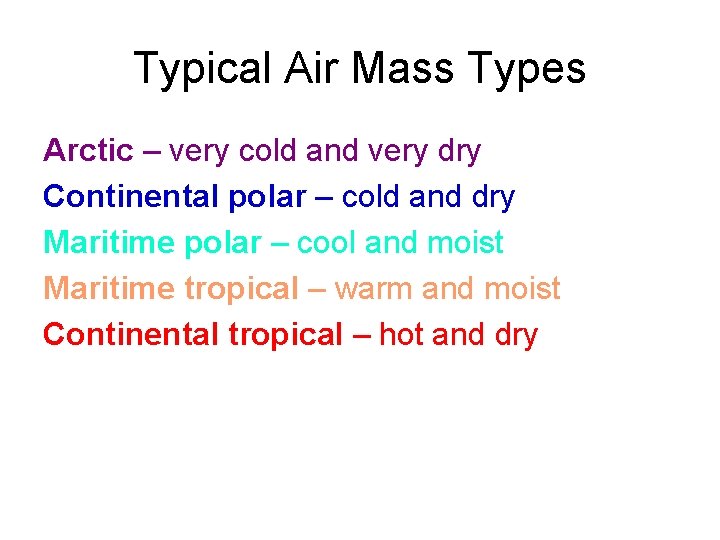 Typical Air Mass Types

Arctic – very cold and very dry

Continental polar – cold and dry

Maritime polar – cool and moist

Maritime tropical – warm and moist

Continental tropical – hot and dry